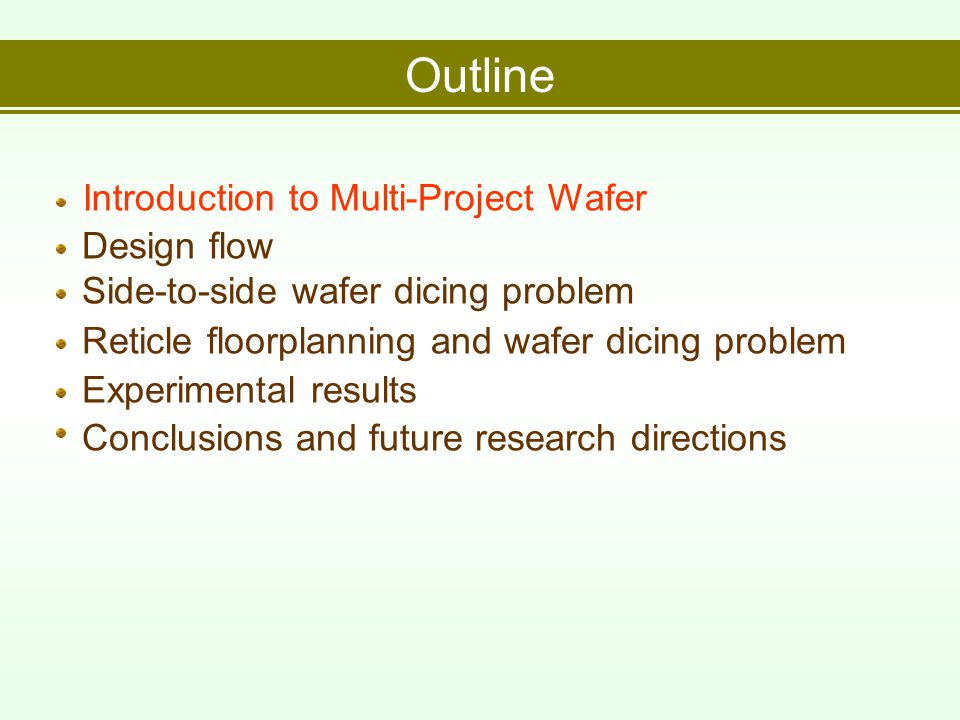 Outline

- Introduction to Multi-Project Wafer
- Design flow
- Side-to-side wafer dicing problem
- Reticle floorplanning and wafer dicing problem
- Experimental results
- Conclusions and future research directions